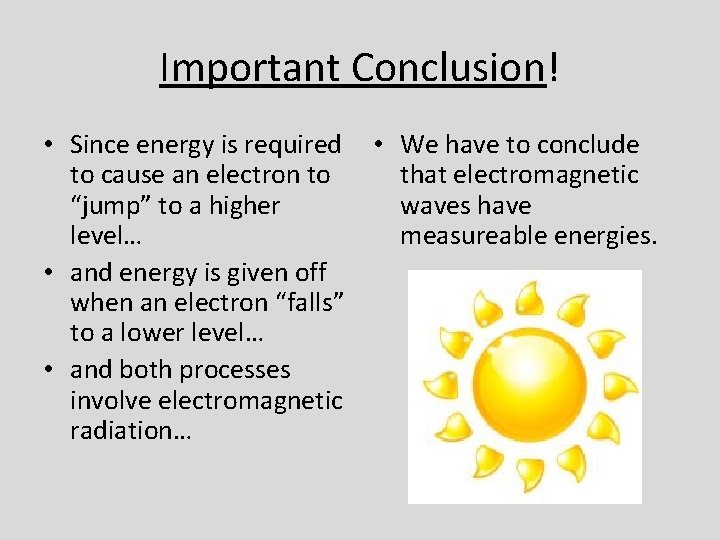 Important Conclusion!

• Since energy is required to cause an electron to “jump” to a higher level…
• and energy is given off when an electron “falls” to a lower level…
• and both processes involve electromagnetic radiation…

• We have to conclude that electromagnetic waves have measureable energies.